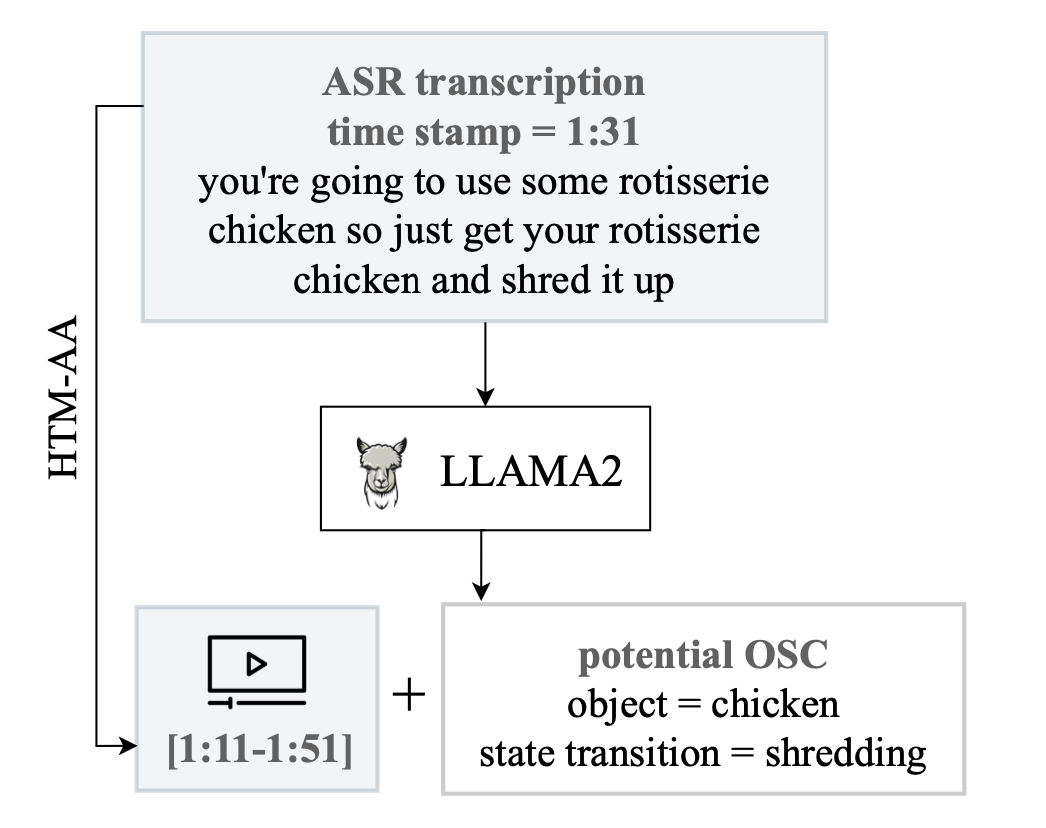 ASR transcription
time stamp = 1:31
you're going to use some rotisserie chicken so just get your rotisserie chicken and shred it up

HTM-AA

LLAMA2

[1:11-1:51]

+

potential OSC
object = chicken
state transition = shredding